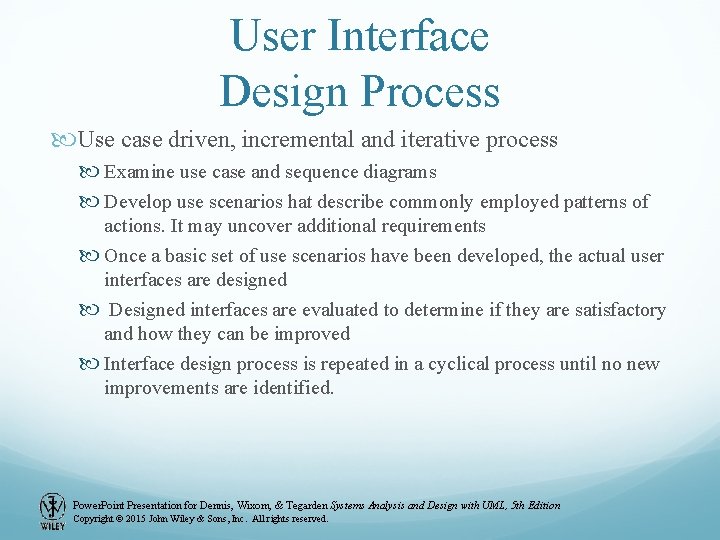 User Interface Design Process

Use case driven, incremental and iterative process

Examine use case and sequence diagrams

Develop use scenarios hat describe commonly employed patterns of actions. It may uncover additional requirements

Once a basic set of use scenarios have been developed, the actual user interfaces are designed

Designed interfaces are evaluated to determine if they are satisfactory and how they can be improved

Interface design process is repeated in a cyclical process until no new improvements are identified.

WILEY

PowerPoint Presentation for Dennis, Wixom, & Tegarden Systems Analysis and Design with UML, 5th Edition
Copyright © 2015 John Wiley & Sons, Inc. All rights reserved.